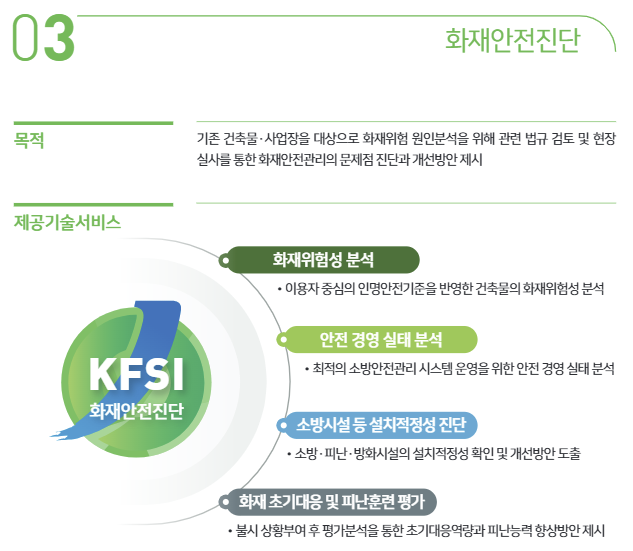 03

화재안전진단

목적

기존 건축물·사업장을 대상으로 화재위험 원인분석을 위해 관련 법규 검토 및 현장 실사를 통한 화재안전관리의 문제점 진단과 개선방안 제시

제공기술서비스

KFSI
화재안전진단

화재위험성 분석

• 이용자 중심의 인명안전기준을 반영한 건축물의 화재위험성 분석

안전 경영 실태 분석

• 최적의 소방안전관리 시스템 운영을 위한 안전 경영 실태 분석

소방시설 등 설치적정성 진단

• 소방·피난·방화시설의 설치적정성 확인 및 개선방안 도출

화재 초기대응 및 피난훈련 평가

• 불시 상황부여 후 평가분석을 통한 초기대응역량과 피난능력 향상방안 제시